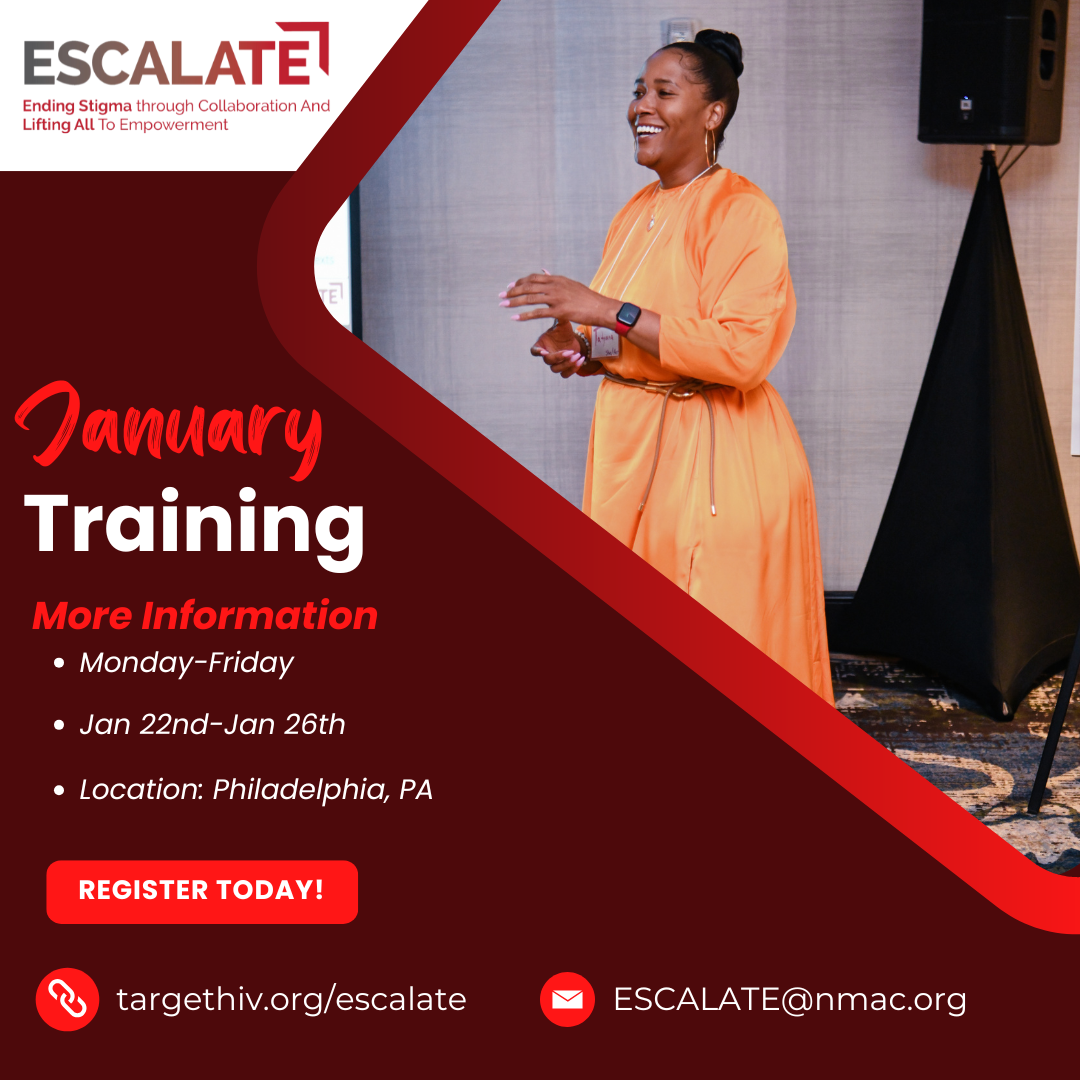 ESCALATE
Ending Stigma through Collaboration And Lifting All To Empowerment

January
Training

More Information
• Monday-Friday
• Jan 22nd-Jan 26th
• Location: Philadelphia, PA

REGISTER TODAY!

targethiv.org/escalate
ESCALATE@nmac.org